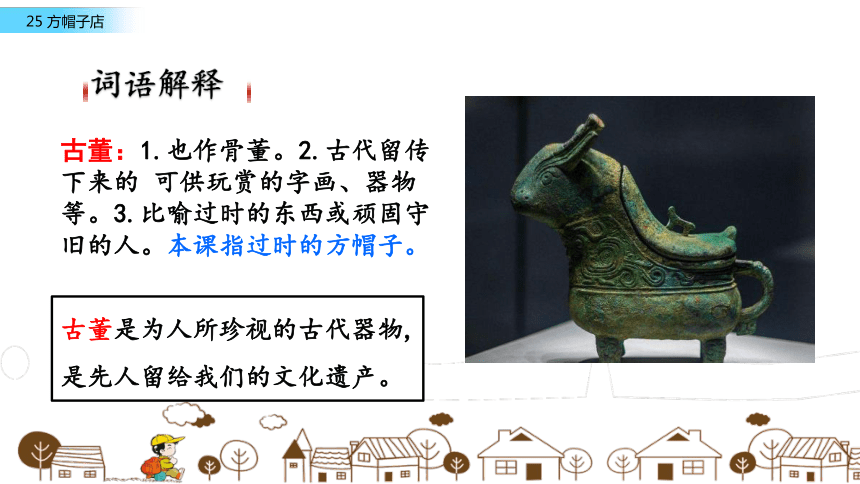 25 方帽子店

词语解释

古董：1. 也作骨董。2. 古代留传下来的 可供玩赏的字画、器物等。3. 比喻过时的东西或顽固守旧的人。本课指过时的方帽子。

古董是为人所珍视的古代器物，是先人留给我们的文化遗产。